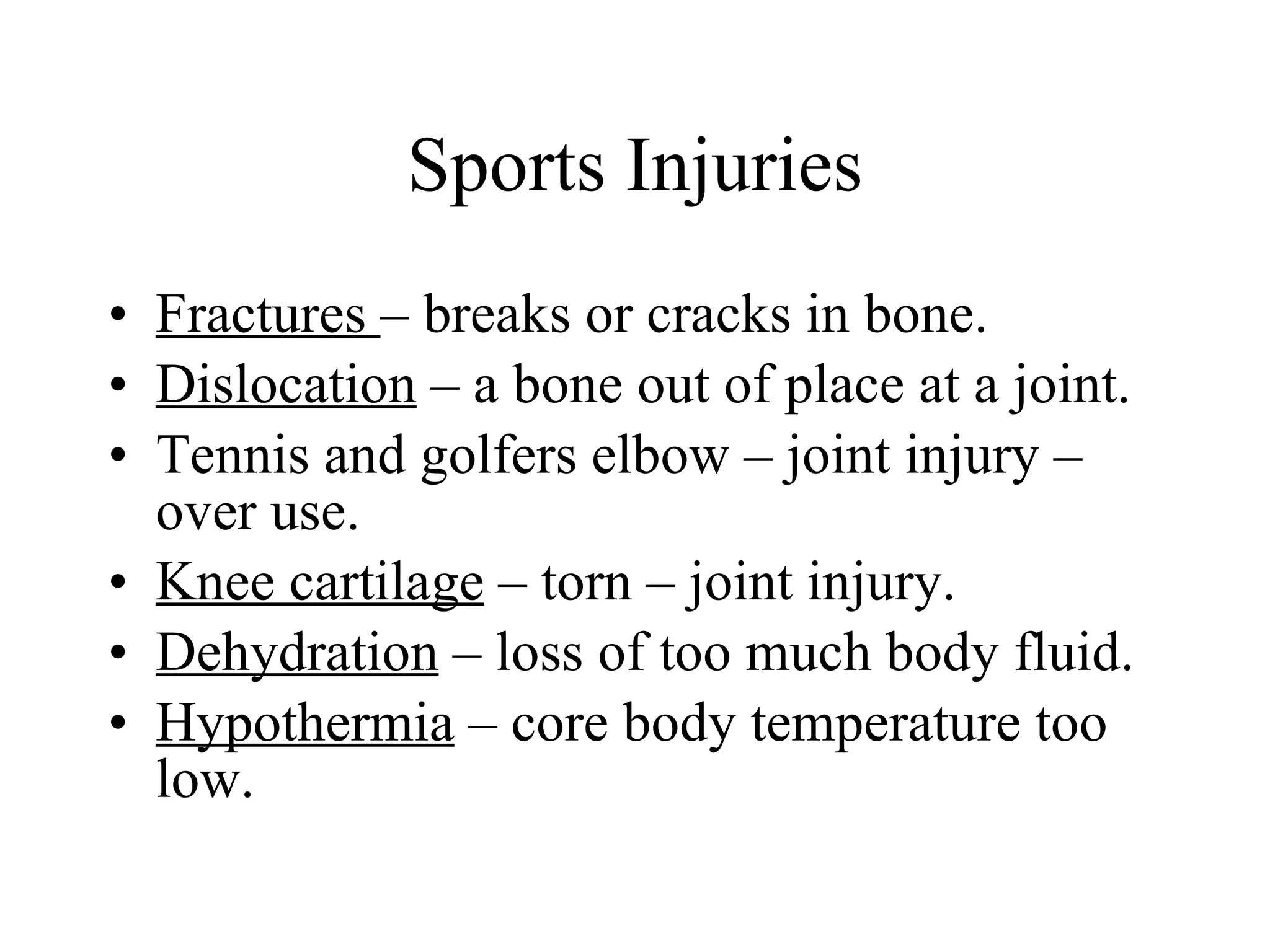 Sports Injuries

• Fractures – breaks or cracks in bone.
• Dislocation – a bone out of place at a joint.
• Tennis and golfers elbow – joint injury – over use.
• Knee cartilage – torn – joint injury.
• Dehydration – loss of too much body fluid.
• Hypothermia – core body temperature too low.